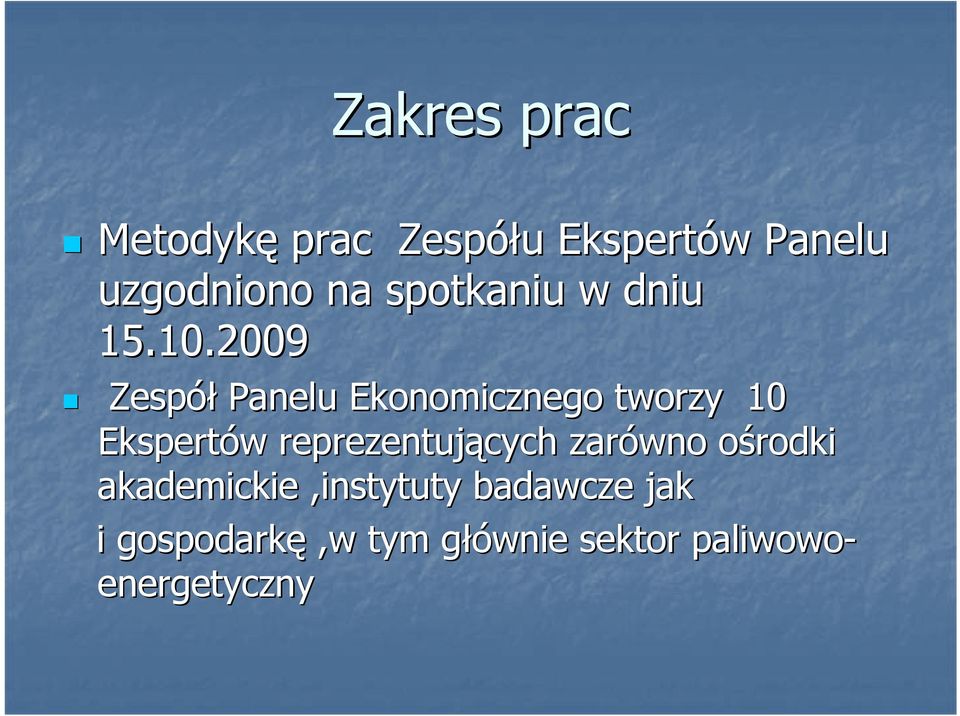 Zakres prac

Metodykę prac Zespółu Ekspertów Panelu uzgodniono na spotkaniu w dniu 15.10.2009

Zespół Panelu Ekonomicznego tworzy 10 Ekspertów reprezentujących zarówno ośrodki akademickie ,instytuty badawcze jak i gospodarkę ,w tym głównie sektor paliwowo-energetyczny